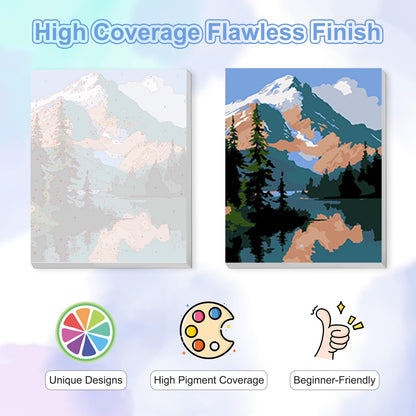 High Coverage Flawless Finish

Unique Designs

High Pigment Coverage

Beginner-Friendly